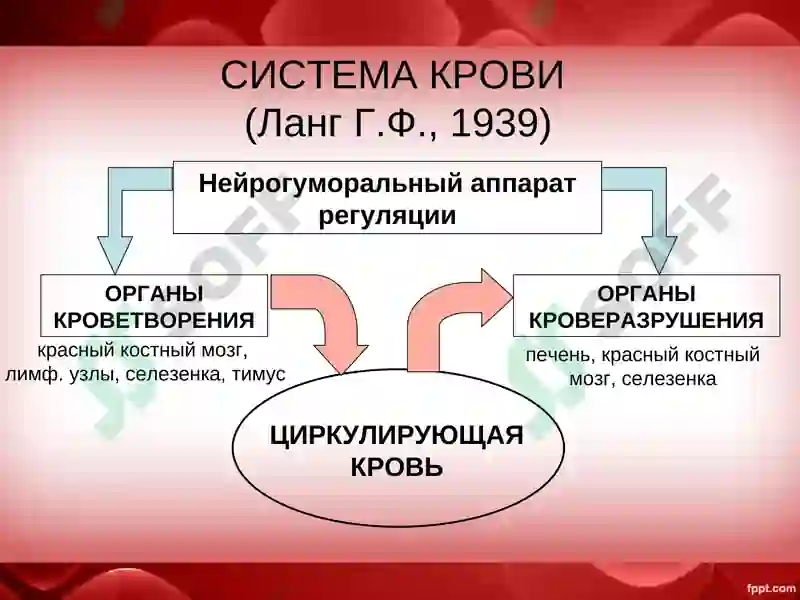 СИСТЕМА КРОВИ
(Ланг Г.Ф., 1939)

Нейрогуморальный аппарат регуляции

ОРГАНЫ КРОВЕТВОРЕНИЯ

красный костный мозг, лимф. узлы, селезенка, тимус

ОРГАНЫ КРОВЕРАЗРУШЕНИЯ

печень, красный костный мозг, селезенка

ЦИРКУЛИРУЮЩАЯ КРОВЬ

fppt.com